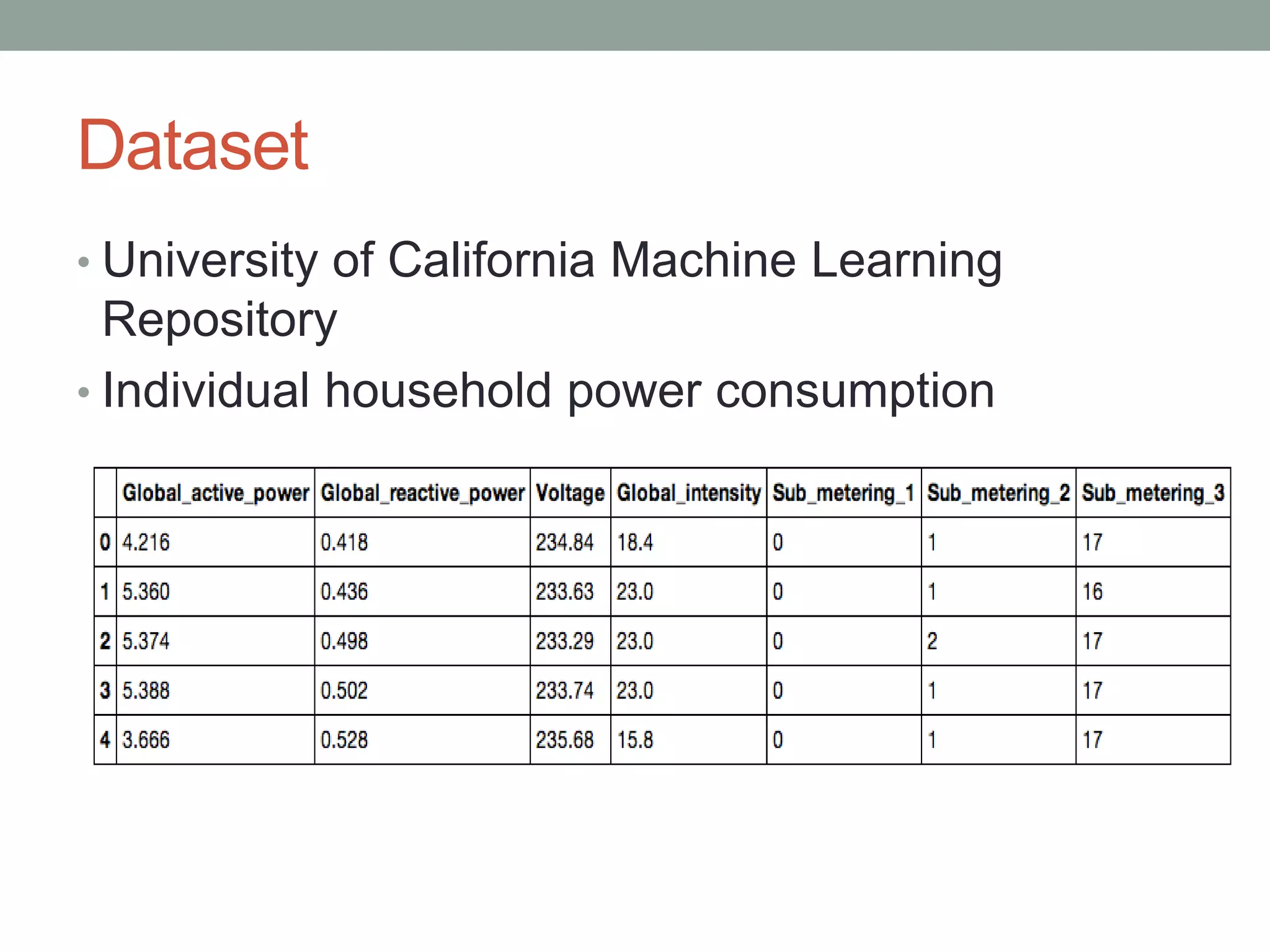 Dataset

• University of California Machine Learning Repository
• Individual household power consumption

| | Global_active_power | Global_reactive_power | Voltage | Global_intensity | Sub_metering_1 | Sub_metering_2 | Sub_metering_3 |
|---|---|---|---|---|---|---|---|
| 0 | 4.216 | 0.418 | 234.84 | 18.4 | 0 | 1 | 17 |
| 1 | 5.360 | 0.436 | 233.63 | 23.0 | 0 | 1 | 16 |
| 2 | 5.374 | 0.498 | 233.29 | 23.0 | 0 | 2 | 17 |
| 3 | 5.388 | 0.502 | 233.74 | 23.0 | 0 | 1 | 17 |
| 4 | 3.666 | 0.528 | 235.68 | 15.8 | 0 | 1 | 17 |